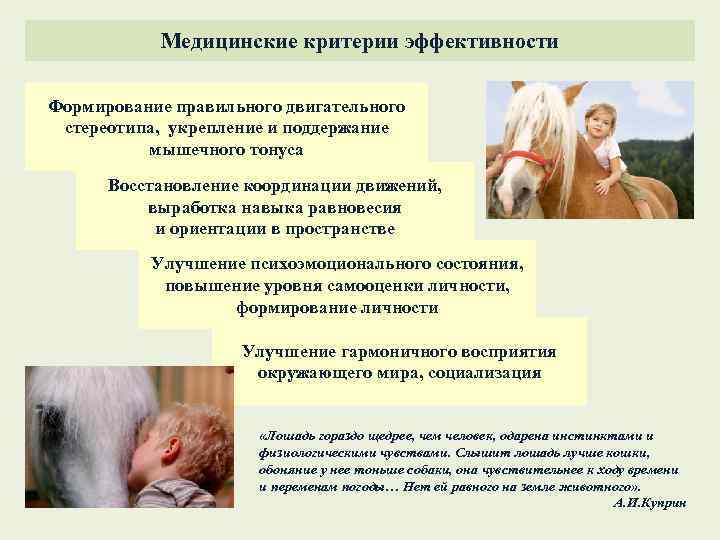 Медицинские критерии эффективности

Формирование правильного двигательного стереотипа, укрепление и поддержание мышечного тонуса

Восстановление координации движений, выработка навыка равновесия и ориентации в пространстве

Улучшение психоэмоционального состояния, повышение уровня самооценки личности, формирование личности

Улучшение гармоничного восприятия окружающего мира, социализация

«Лошадь гораздо щедрее, чем человек, одарена инстинктами и физиологическими чувствами. Слышит лошадь лучше кошки, обоняние у нее тоньше собаки, она чувствительнее к ходу времени и переменам погоды… Нет ей равного на земле животного».

А.И.Куприн